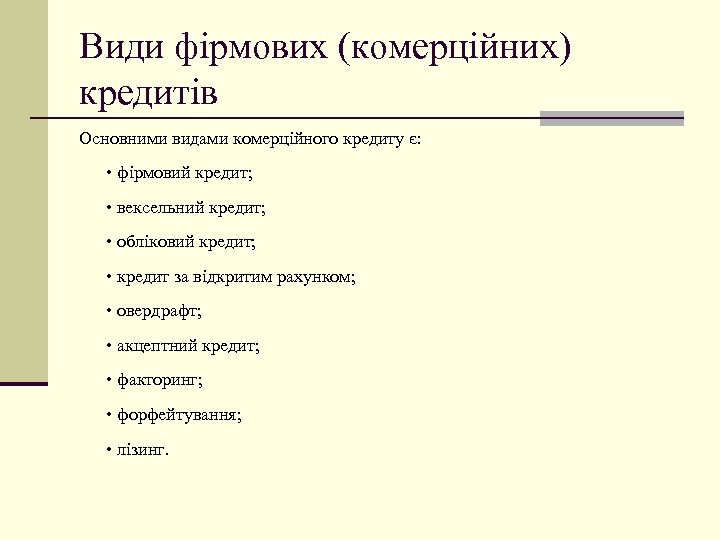 Види фірмових (комерційних) кредитів

Основними видами комерційного кредиту є:

• фірмовий кредит;

• вексельний кредит;

• обліковий кредит;

• кредит за відкритим рахунком;

• овердрафт;

• акцептний кредит;

• факторинг;

• форфейтування;

• лізинг.